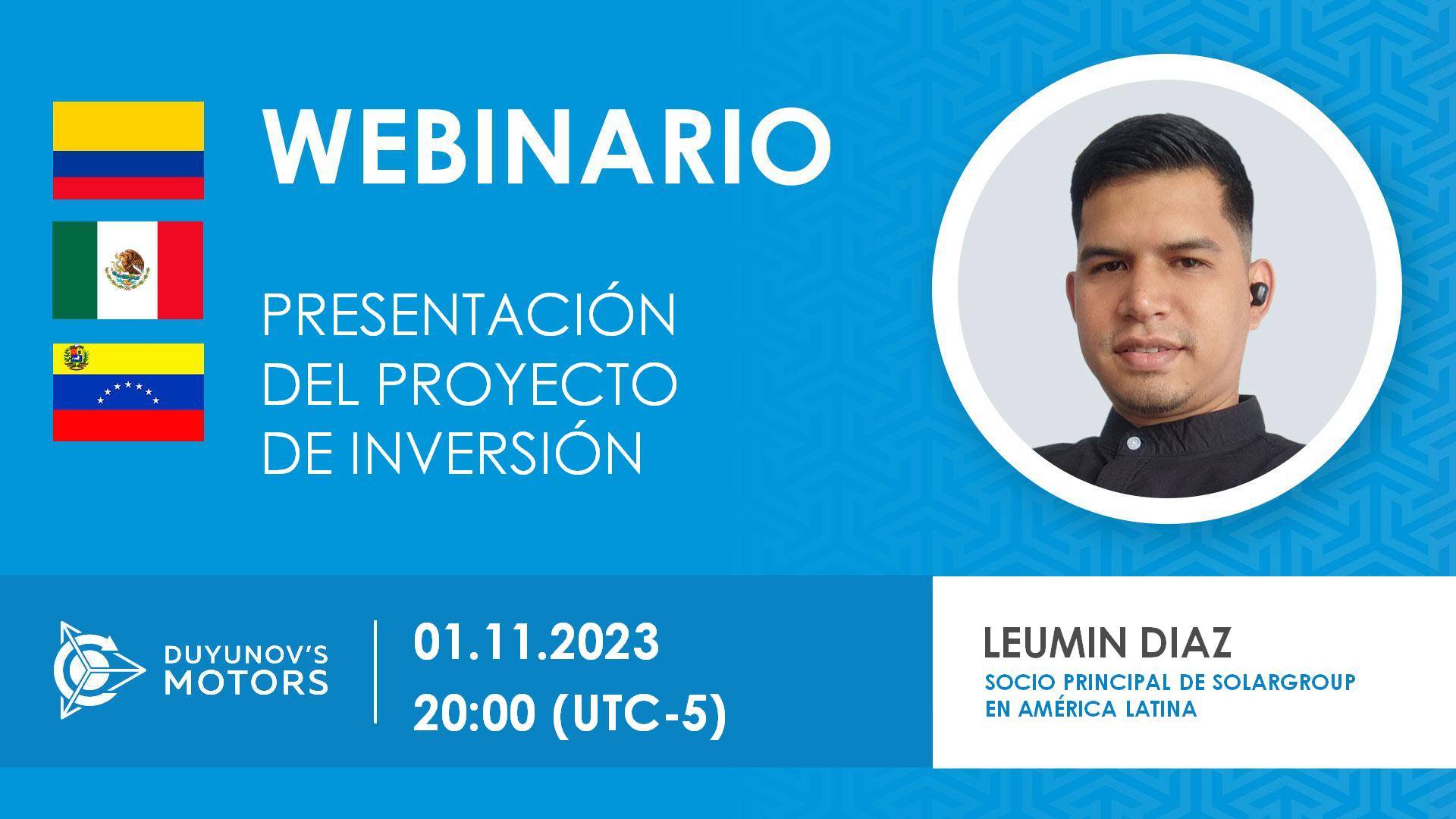 WEBINARIO

PRESENTACIÓN DEL PROYECTO DE INVERSIÓN

DUYUNOV'S MOTORS

01.11.2023
20:00 (UTC-5)

LEUMIN DIAZ
SOCIO PRINCIPAL DE SOLARGROUP EN AMÉRICA LATINA